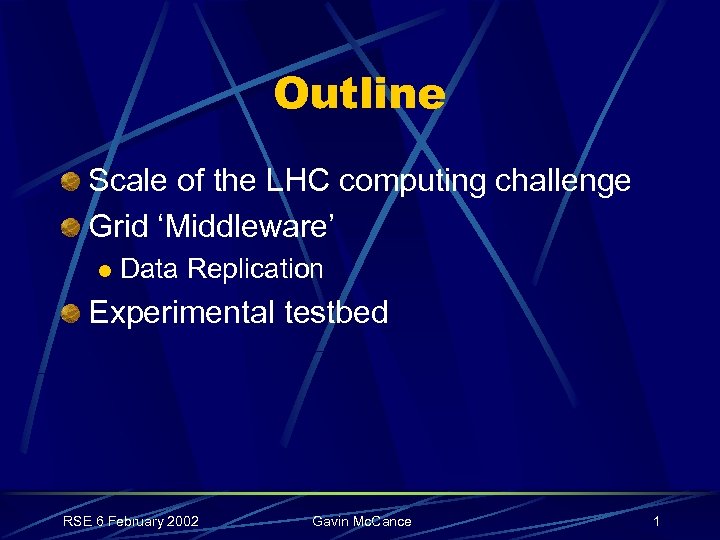 Outline

Scale of the LHC computing challenge
Grid ‘Middleware’
Data Replication
Experimental testbed

RSE 6 February 2002
Gavin McCance
1